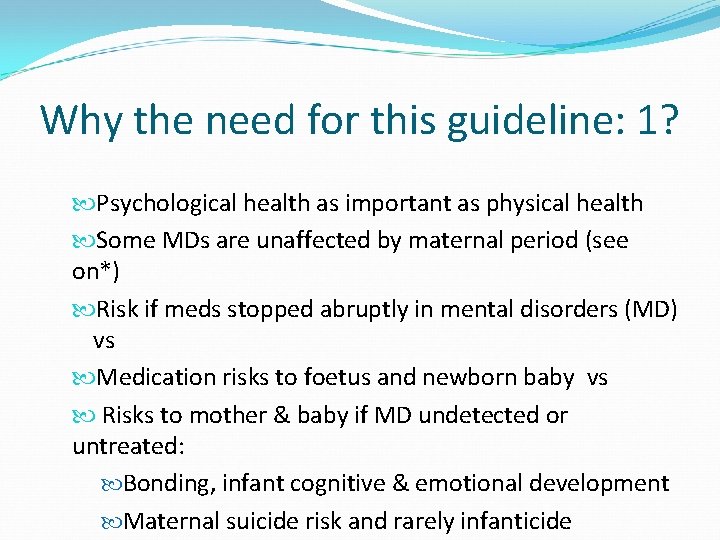 Why the need for this guideline: 1?

Psychological health as important as physical health

Some MDs are unaffected by maternal period (see on*)

Risk if meds stopped abruptly in mental disorders (MD) vs

Medication risks to foetus and newborn baby vs

Risks to mother & baby if MD undetected or untreated:

Bonding, infant cognitive & emotional development

Maternal suicide risk and rarely infanticide